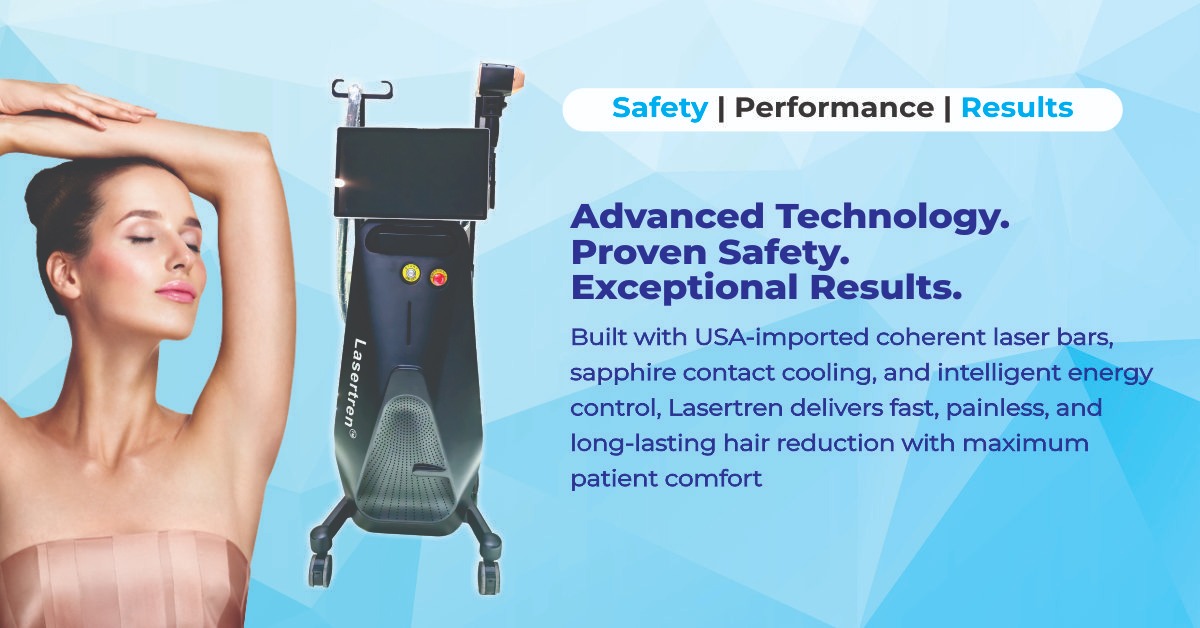 Lasertren®

Safety | Performance | Results

Advanced Technology. Proven Safety. Exceptional Results.

Built with USA-imported coherent laser bars, sapphire contact cooling, and intelligent energy control, Lasertren delivers fast, painless, and long-lasting hair reduction with maximum patient comfort